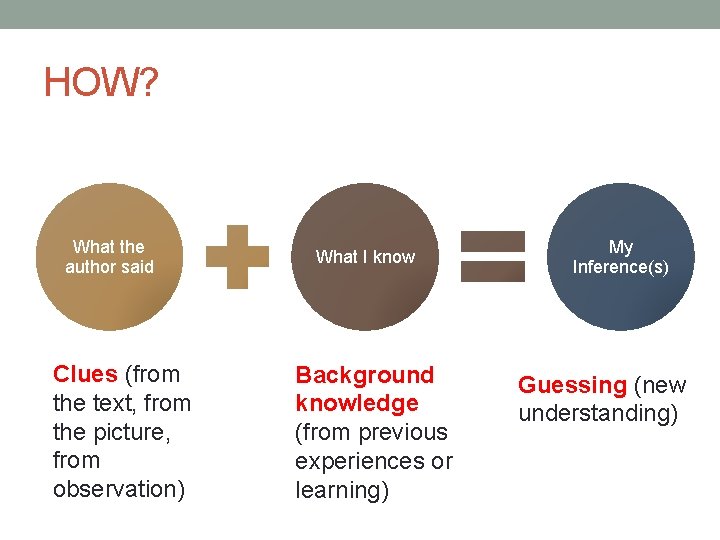 HOW?

What the author said

What I know

My Inference(s)

Clues (from the text, from the picture, from observation)

Background knowledge (from previous experiences or learning)

Guessing (new understanding)